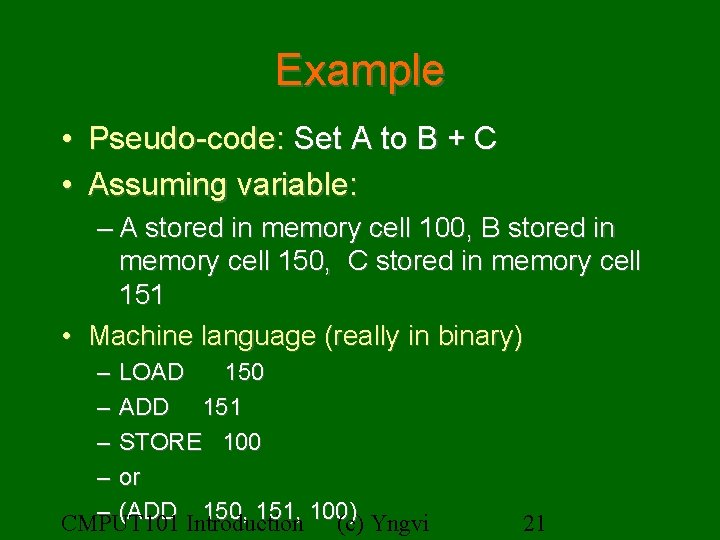 Example

• Pseudo-code: Set A to B + C

• Assuming variable:

– A stored in memory cell 100, B stored in memory cell 150, C stored in memory cell 151

• Machine language (really in binary)

– LOAD 150

– ADD 151

– STORE 100

– or

– (ADD 150, 151, 100)

CMPUT101 Introduction (c) Yngvi 21